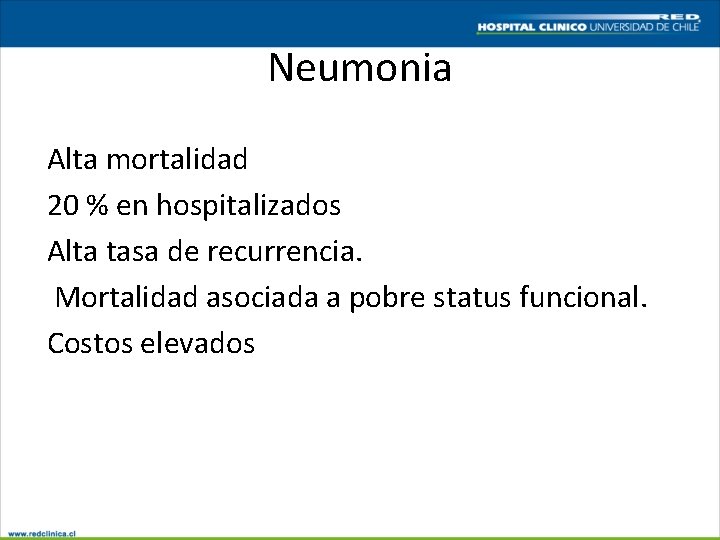 RED
HOSPITAL CLINICO UNIVERSIDAD DE CHILE

Neumonia

Alta mortalidad
20 % en hospitalizados
Alta tasa de recurrencia.
Mortalidad asociada a pobre status funcional.
Costos elevados

www.redclinica.cl